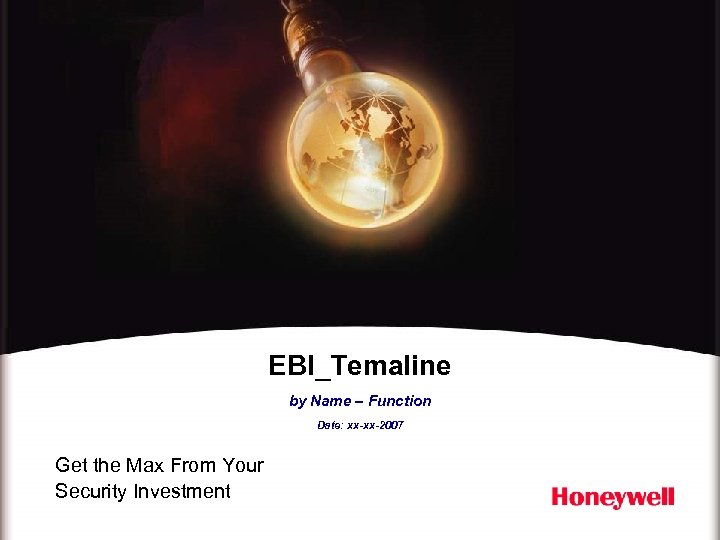 EBI_Temaline

by Name – Function

Date: xx-xx-2007

Get the Max From Your Security Investment

Honeywell